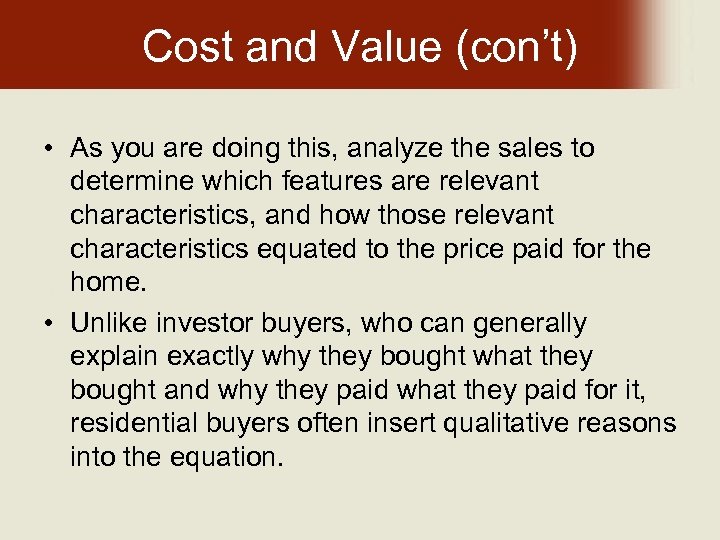 Cost and Value (con’t)

• As you are doing this, analyze the sales to determine which features are relevant characteristics, and how those relevant characteristics equated to the price paid for the home.

• Unlike investor buyers, who can generally explain exactly why they bought what they bought and why they paid what they paid for it, residential buyers often insert qualitative reasons into the equation.